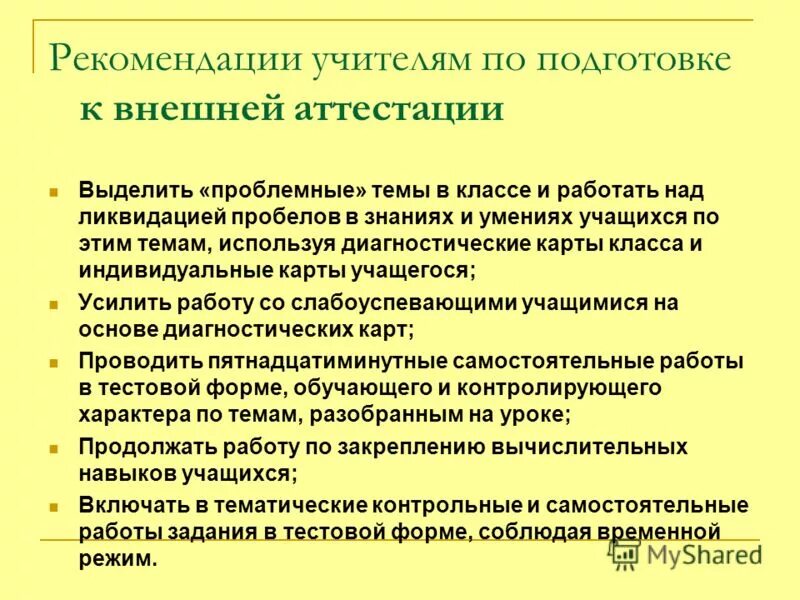 Рекомендации учителям по подготовке к внешней аттестации

Выделить «проблемные» темы в классе и работать над ликвидацией пробелов в знаниях и умениях учащихся по этим темам, используя диагностические карты класса и индивидуальные карты учащегося;

Усилить работу со слабоуспевающими учащимися на основе диагностических карт;

Проводить пятнадцатиминутные самостоятельные работы в тестовой форме, обучающего и контролирующего характера по темам, разобранным на уроке;

Продолжать работу по закреплению вычислительных навыков учащихся;

Включать в тематические контрольные и самостоятельные работы задания в тестовой форме, соблюдая временной режим.

MyShared